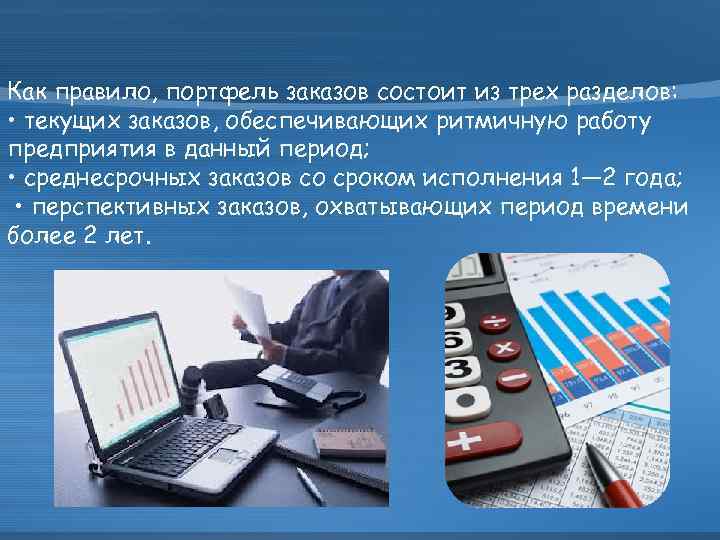 Как правило, портфель заказов состоит из трех разделов:
• текущих заказов, обеспечивающих ритмичную работу предприятия в данный период;
• среднесрочных заказов со сроком исполнения 1—2 года;
• перспективных заказов, охватывающих период времени более 2 лет.